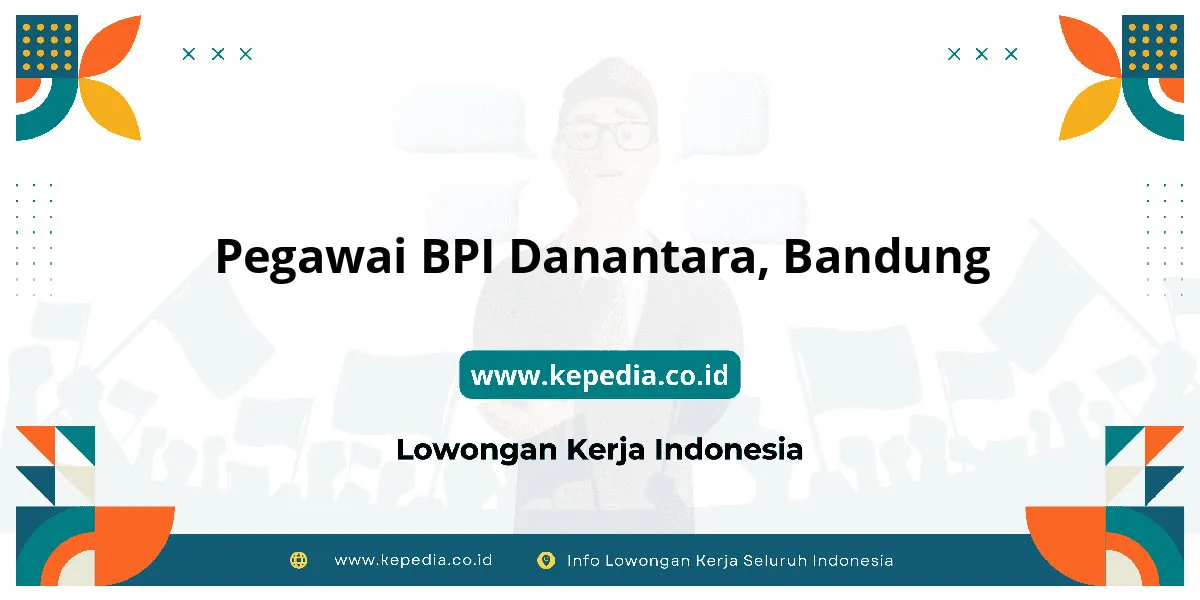 Pegawai BPI Danantara, Bandung

www.kepedia.co.id

Lowongan Kerja Indonesia

www.kepedia.co.id Info Lowongan Kerja Seluruh Indonesia